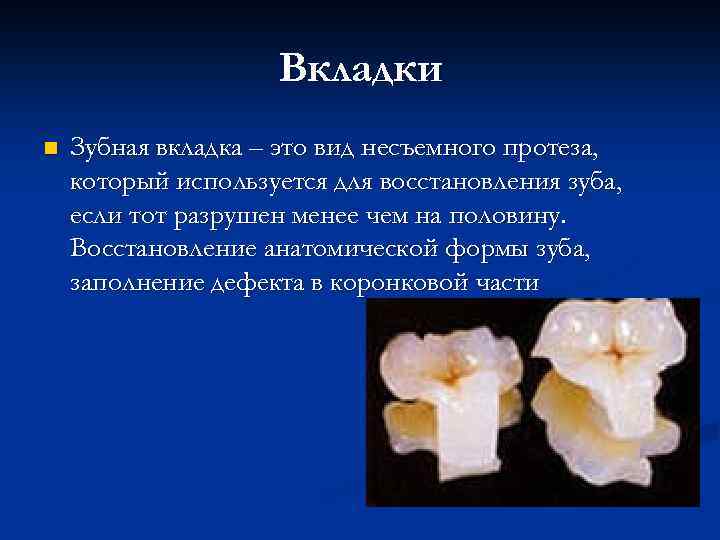 Вкладки

Зубная вкладка – это вид несъемного протеза, который используется для восстановления зуба, если тот разрушен менее чем на половину. Восстановление анатомической формы зуба, заполнение дефекта в коронковой части